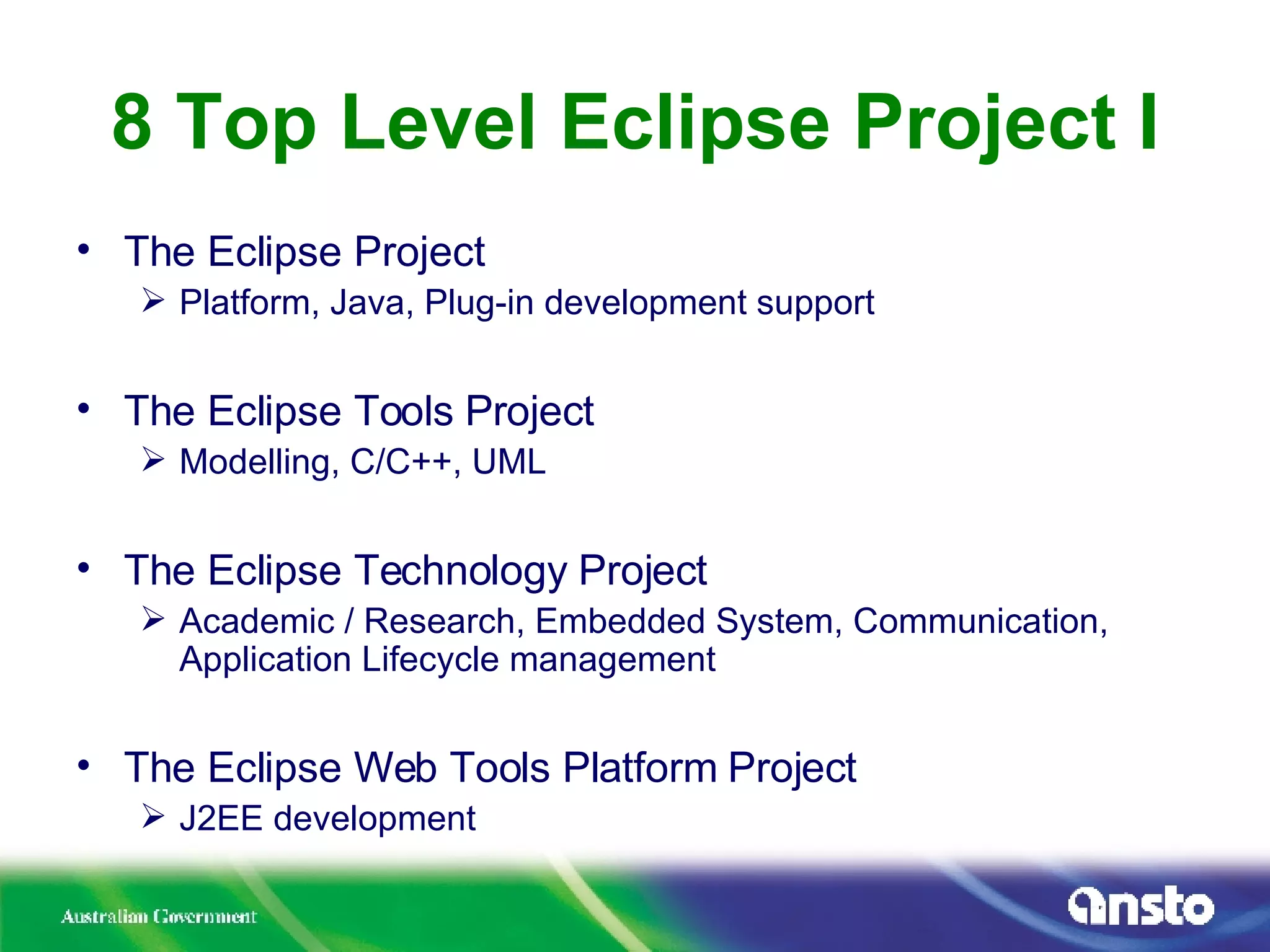 8 Top Level Eclipse Project I

• The Eclipse Project
➢ Platform, Java, Plug-in development support

• The Eclipse Tools Project
➢ Modelling, C/C++, UML

• The Eclipse Technology Project
➢ Academic / Research, Embedded System, Communication, Application Lifecycle management

• The Eclipse Web Tools Platform Project
➢ J2EE development

Australian Government

ansto